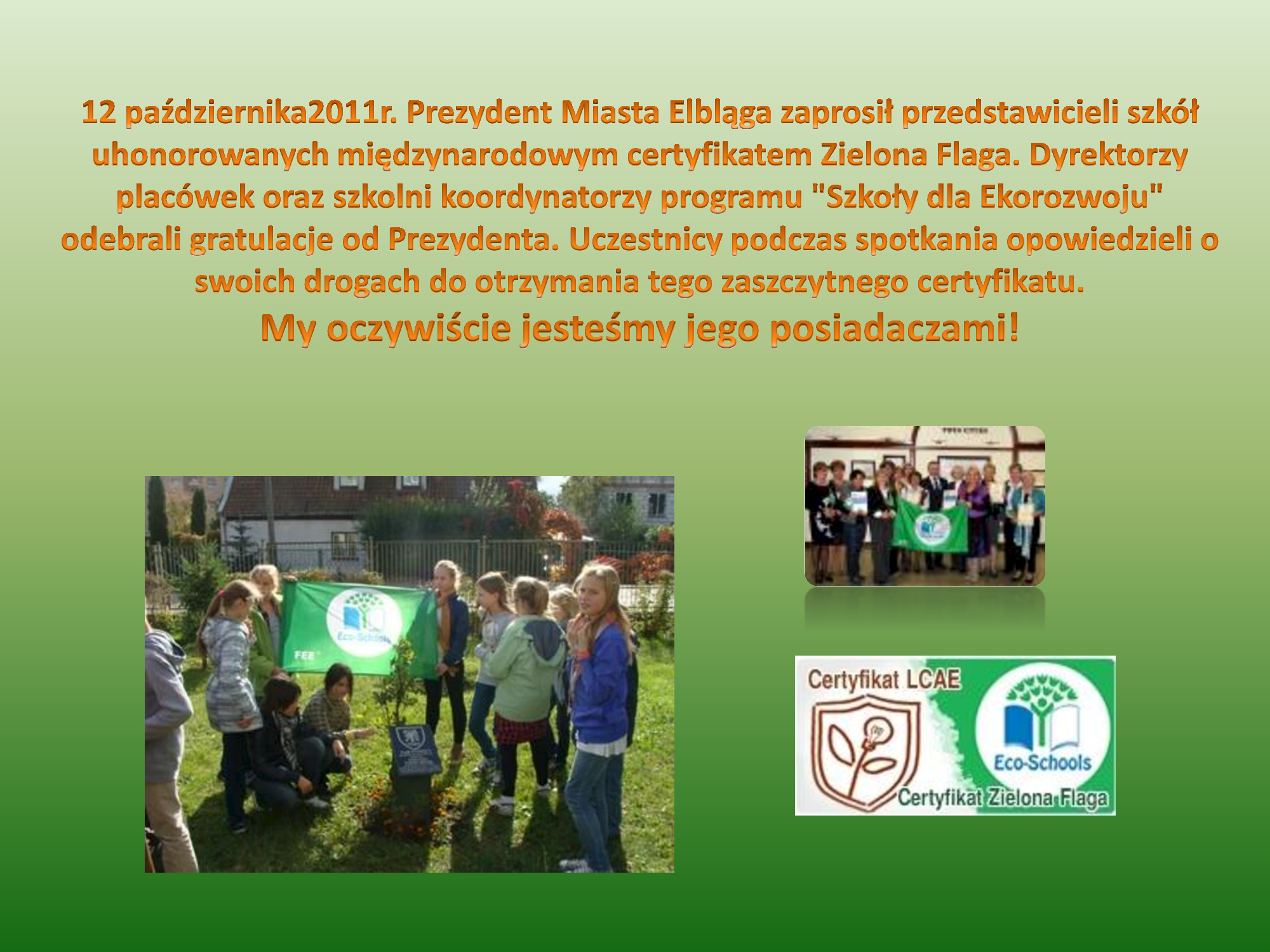 12 października2011r. Prezydent Miasta Elbląga zaprosił przedstawicieli szkół uhonorowanych międzynarodowym certyfikatem Zielona Flaga. Dyrektorzy placówek oraz szkolni koordynatorzy programu "Szkoły dla Ekorozwoju" odebrali gratulacje od Prezydenta. Uczestnicy podczas spotkania opowiedzieli o swoich drogach do otrzymania tego zaszczytnego certyfikatu.

My oczywiście jesteśmy jego posiadaczami!

Eco-Schools

FEE

Certyfikat LCAE

Eco-Schools

Certyfikat Zielona Flaga